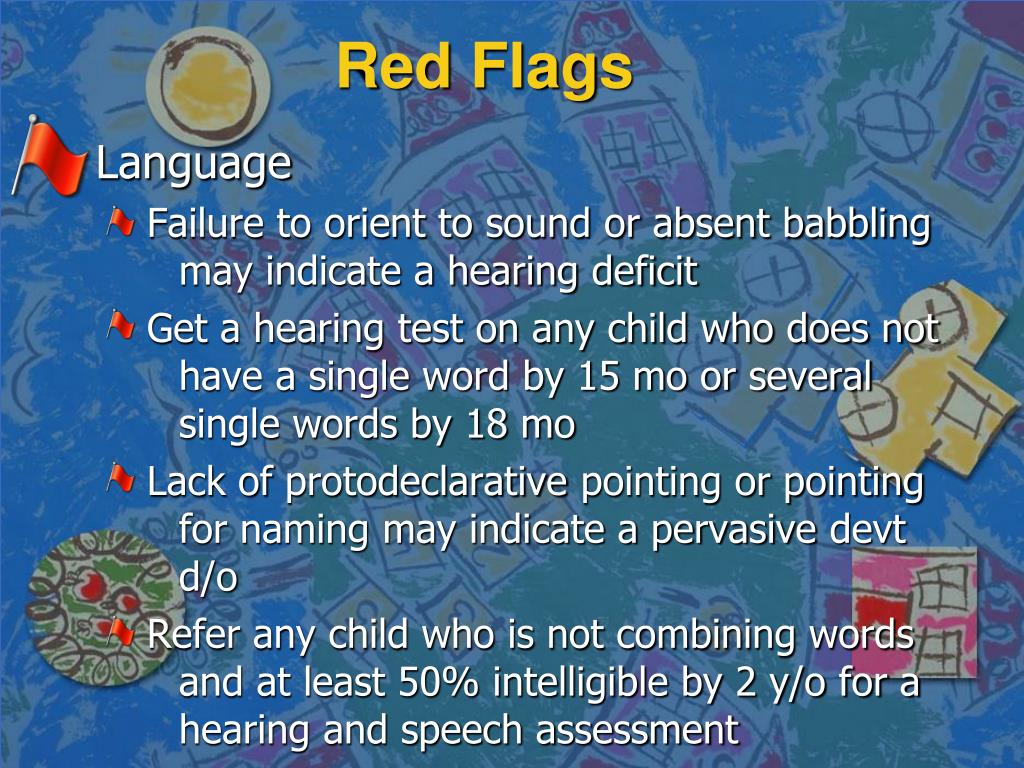 Red Flags

Language

Failure to orient to sound or absent babbling may indicate a hearing deficit

Get a hearing test on any child who does not have a single word by 15 mo or several single words by 18 mo

Lack of protodeclarative pointing or pointing for naming may indicate a pervasive devt d/o

Refer any child who is not combining words and at least 50% intelligible by 2 y/o for a hearing and speech assessment